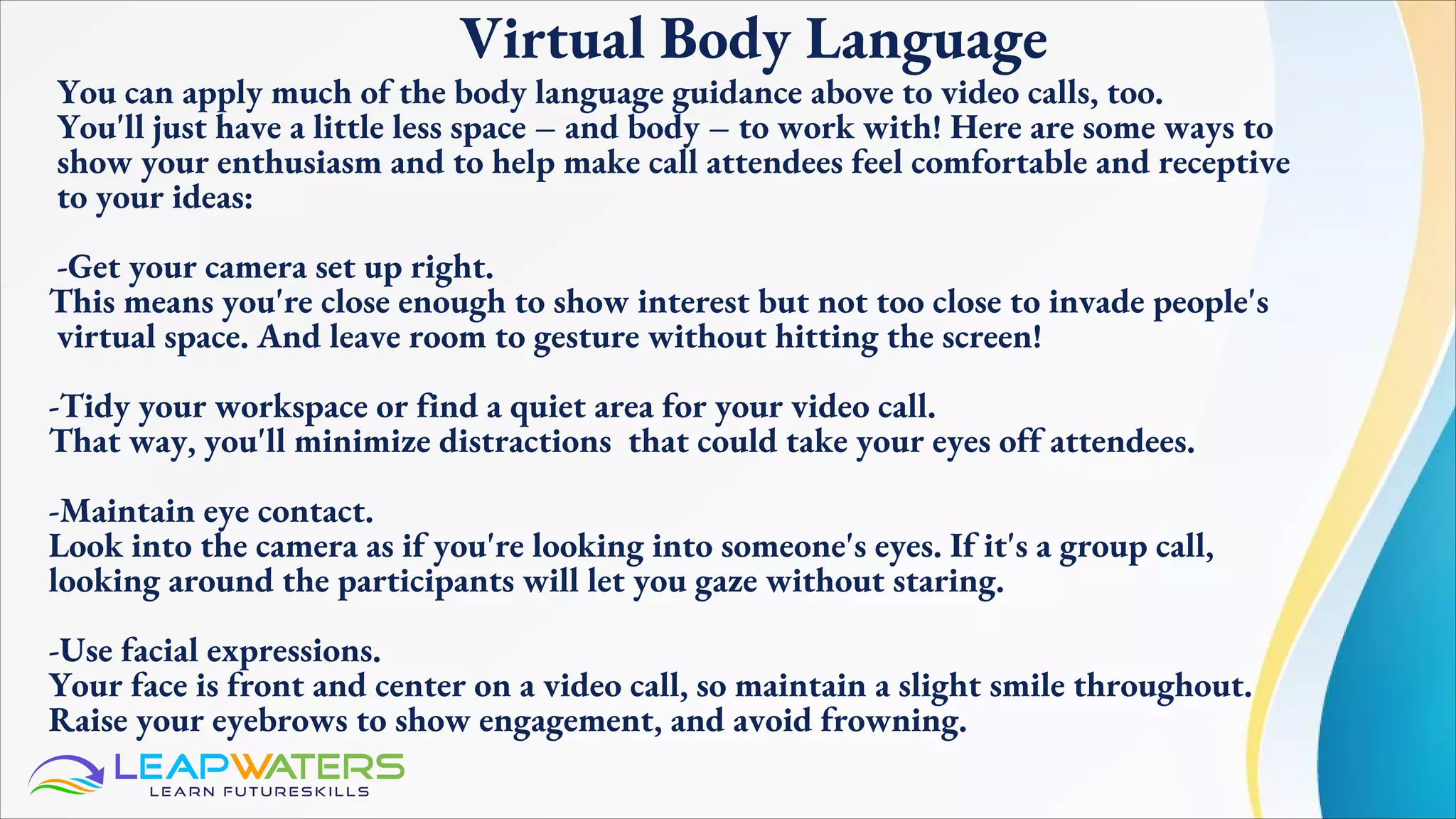 Virtual Body Language

You can apply much of the body language guidance above to video calls, too. You'll just have a little less space – and body – to work with! Here are some ways to show your enthusiasm and to help make call attendees feel comfortable and receptive to your ideas:

-Get your camera set up right.
This means you're close enough to show interest but not too close to invade people's virtual space. And leave room to gesture without hitting the screen!

-Tidy your workspace or find a quiet area for your video call.
That way, you'll minimize distractions that could take your eyes off attendees.

-Maintain eye contact.
Look into the camera as if you're looking into someone's eyes. If it's a group call, looking around the participants will let you gaze without staring.

-Use facial expressions.
Your face is front and center on a video call, so maintain a slight smile throughout. Raise your eyebrows to show engagement, and avoid frowning.

LEAPWATERS
LEARN FUTURESKILLS